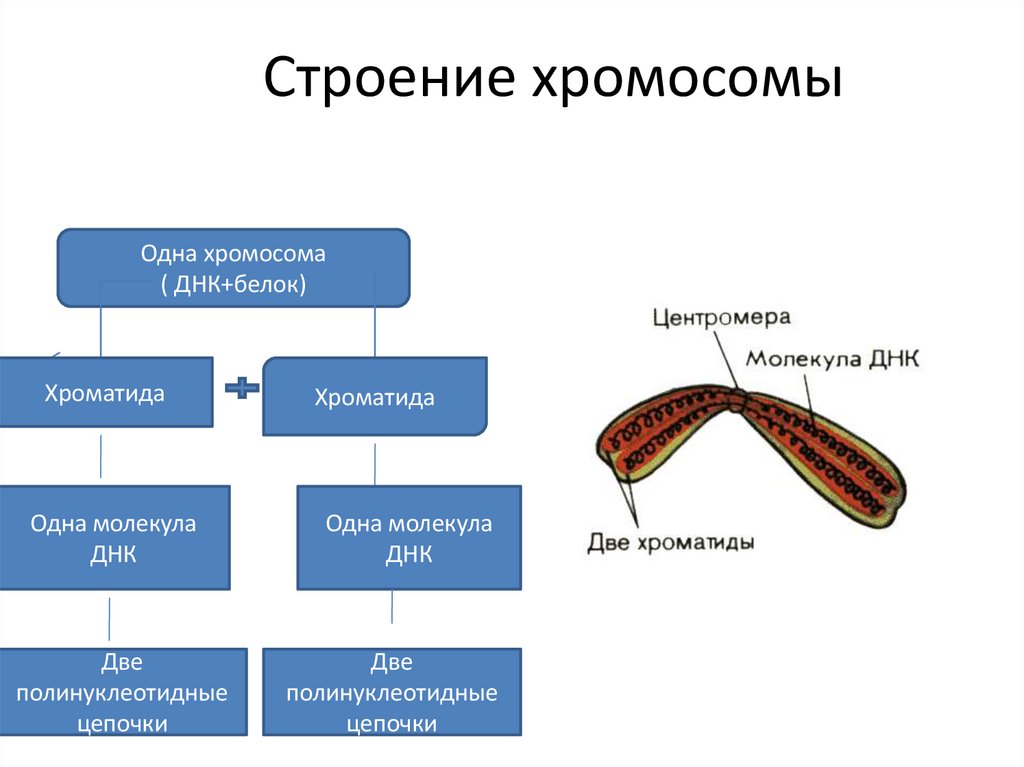 Строение хромосомы

Одна хромосома
( ДНК+белок)

Хроматида

Хроматида

Одна молекула ДНК

Одна молекула ДНК

Две полинуклеотидные цепочки

Две полинуклеотидные цепочки

Центромера

Молекула ДНК

Две хроматиды